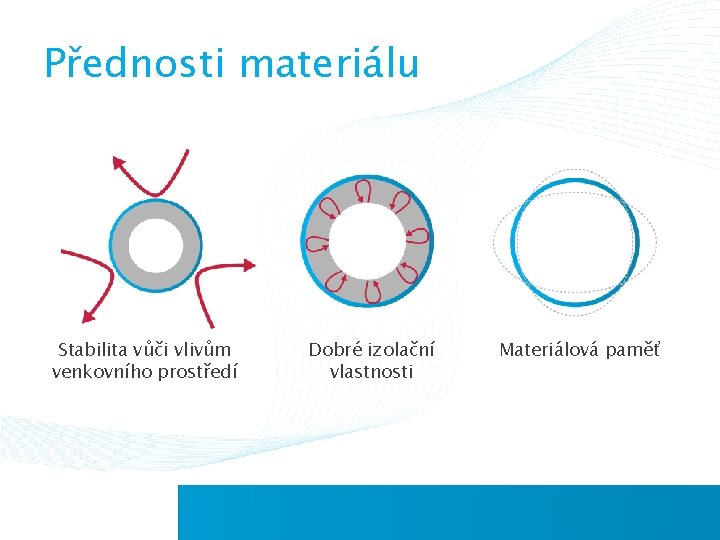 Přednosti materiálu

Stabilita vůči vlivům venkovního prostředí

Dobré izolační vlastnosti

Materiálová paměť